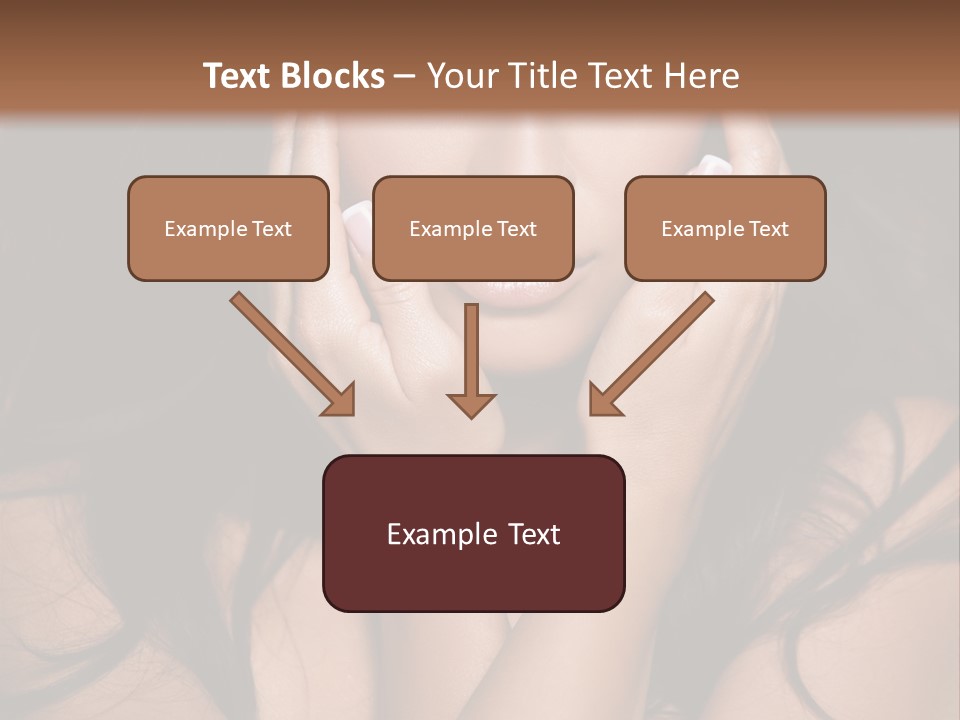 Text Blocks – Your Title Text Here

Example Text

Example Text

Example Text

Example Text